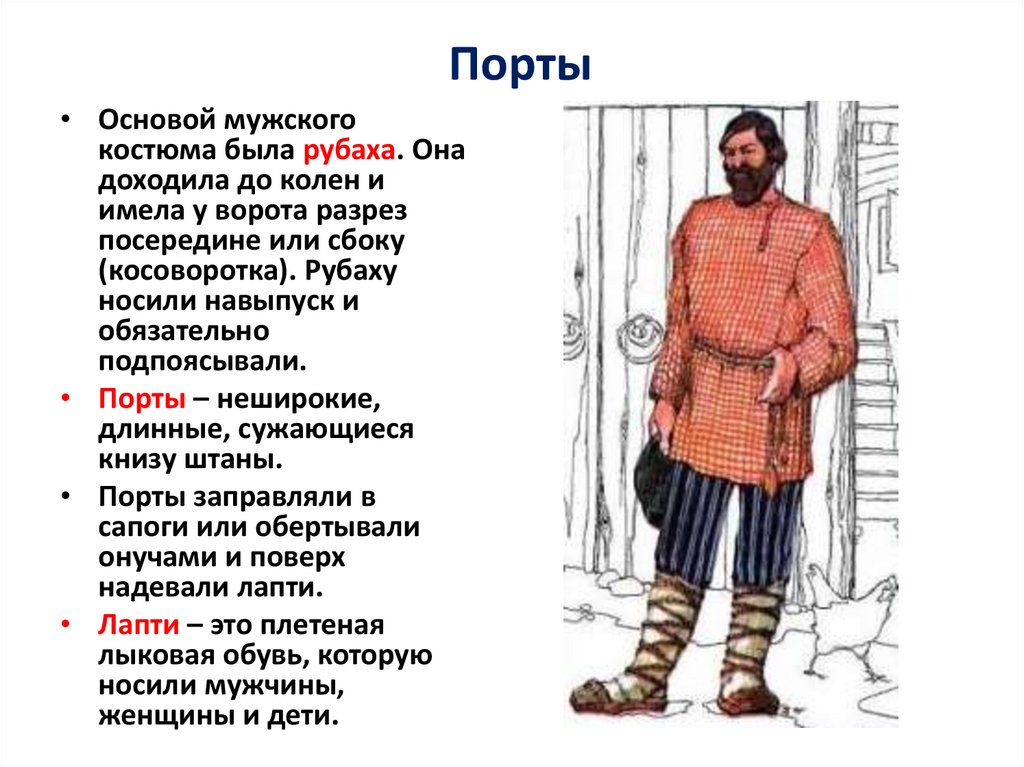 Порты

• Основой мужского костюма была рубаха. Она доходила до колен и имела у ворота разрез посередине или сбоку (косоворотка). Рубаху носили навыпуск и обязательно подпоясывали.

• Порты – неширокие, длинные, сужающиеся книзу штаны.

• Порты заправляли в сапоги или обертывали онучами и поверх надевали лапти.

• Лапти – это плетеная лыковая обувь, которую носили мужчины, женщины и дети.